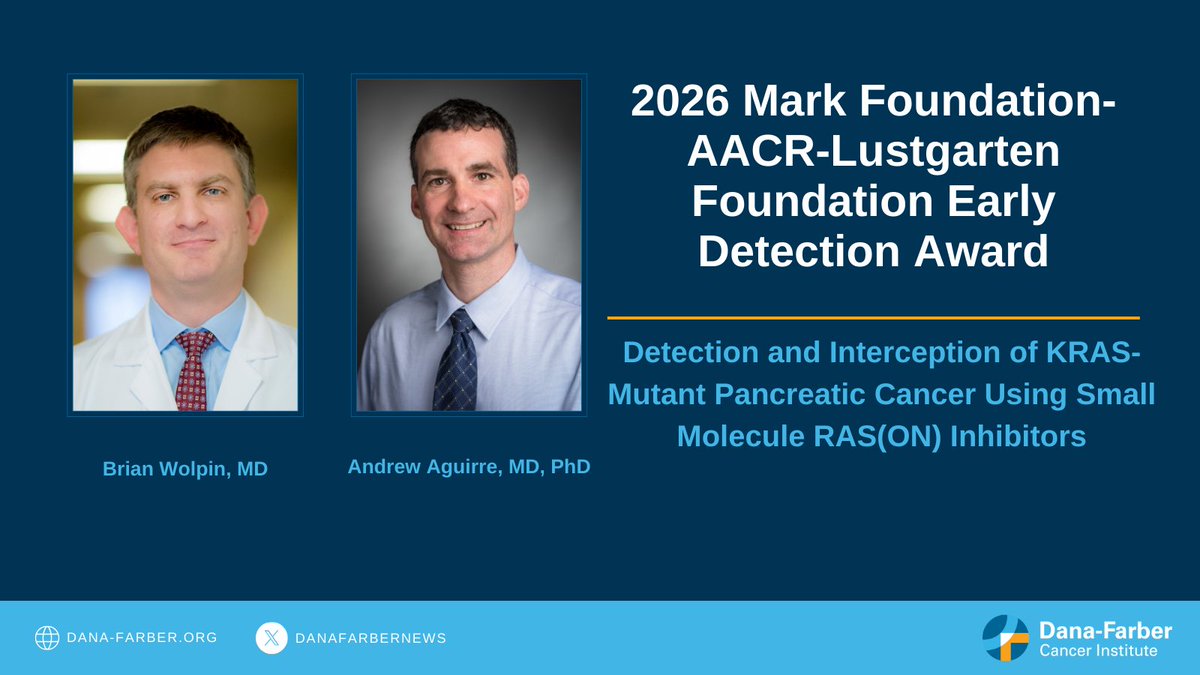 Brian Wolpin, MD

Andrew Aguirre, MD, PhD

2026 Mark Foundation-AACR-Lustgarten Foundation Early Detection Award

Detection and Interception of KRAS-Mutant Pancreatic Cancer Using Small Molecule RAS(ON) Inhibitors

DANA-FARBER.ORG

DANAFARBERNEWS

Dana-Farber Cancer Institute